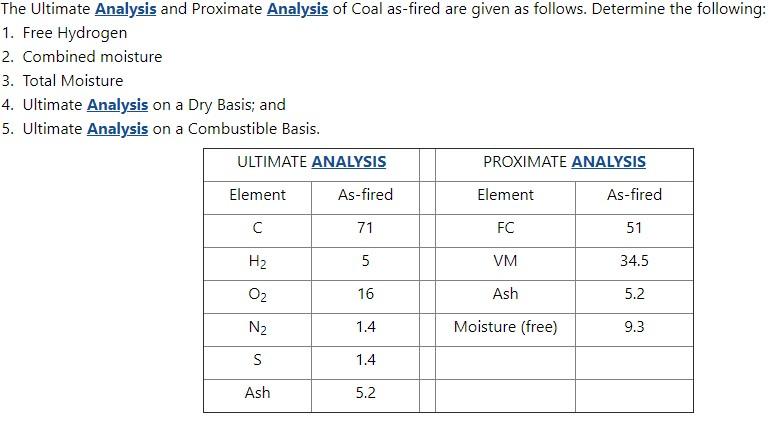 The Ultimate Analysis and Proximate Analysis of Coal as-fired are given as follows. Determine the following:
1. Free Hydrogen
2. Combined moisture
3. Total Moisture
4. Ultimate Analysis on a Dry Basis; and
5. Ultimate Analysis on a Combustible Basis.

| ULTIMATE ANALYSIS | | | PROXIMATE ANALYSIS | |
|---|---|---|---|---|
| Element | As-fired | | Element | As-fired |
| C | 71 | | FC | 51 |
| $H_2$ | 5 | | VM | 34.5 |
| $O_2$ | 16 | | Ash | 5.2 |
| $N_2$ | 1.4 | | Moisture (free) | 9.3 |
| S | 1.4 | | | |
| Ash | 5.2 | | | |